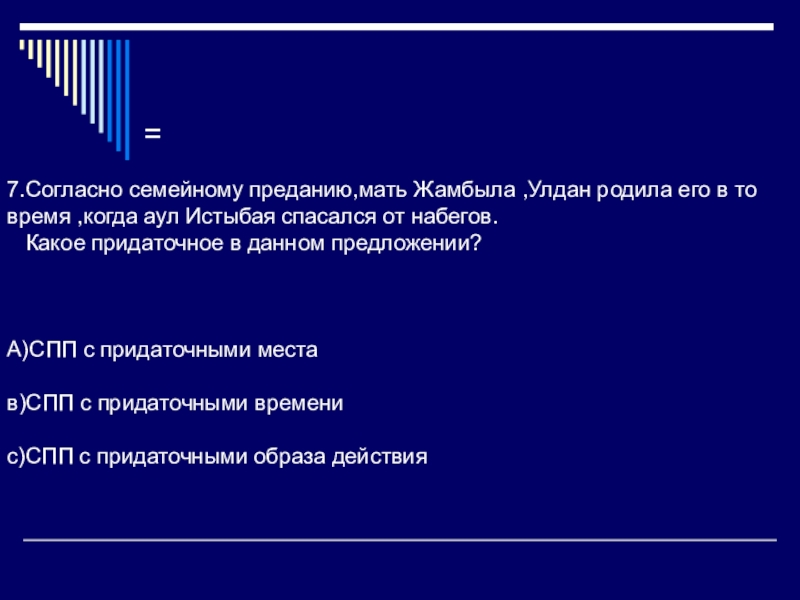 =

7.Согласно семейному преданию,мать Жамбыла ,Улдан родила его в то время ,когда аул Истыбая спасался от набегов.
Какое придаточное в данном предложении?

А)СПП с придаточными места

в)СПП с придаточными времени

с)СПП с придаточными образа действия